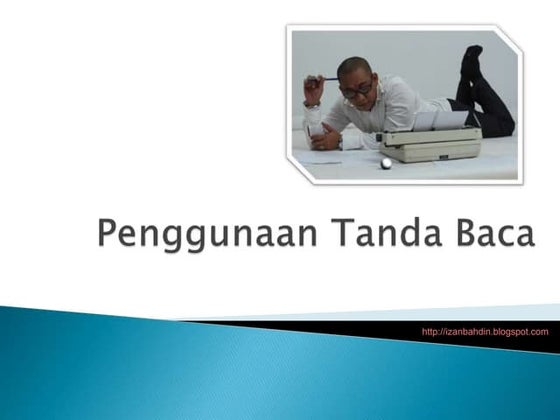 Penggunaan Tanda Baca

http://izanbahdin.blogspot.com